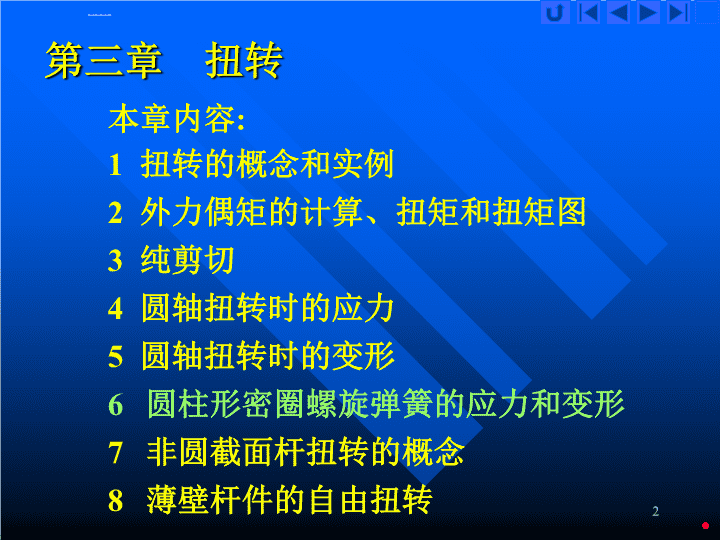 第三章　扭转

本章内容:

1 扭转的概念和实例

2 外力偶矩的计算、扭矩和扭矩图

3 纯剪切

4 圆轴扭转时的应力

5 圆轴扭转时的变形

6 圆柱形密圈螺旋弹簧的应力和变形

7 非圆截面杆扭转的概念

8 薄壁杆件的自由扭转

2